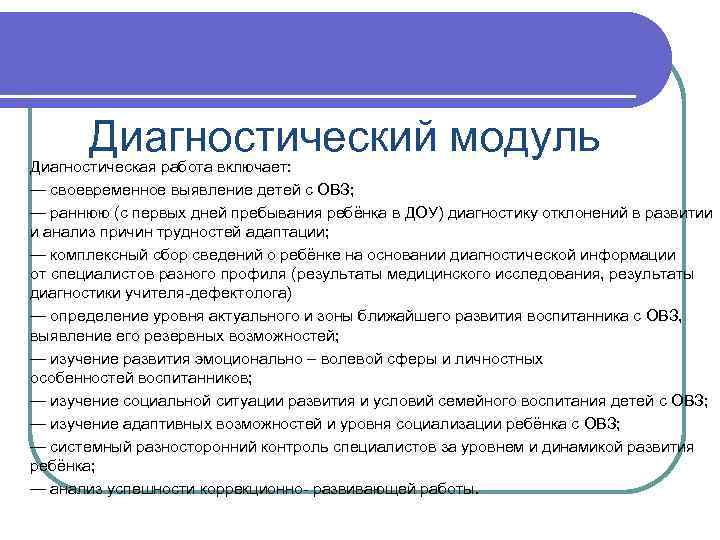 Диагностический модуль

Диагностическая работа включает:

— своевременное выявление детей с ОВЗ;

— раннюю (с первых дней пребывания ребёнка в ДОУ) диагностику отклонений в развитии и анализ причин трудностей адаптации;

— комплексный сбор сведений о ребёнке на основании диагностической информации от специалистов разного профиля (результаты медицинского исследования, результаты диагностики учителя-дефектолога)

— определение уровня актуального и зоны ближайшего развития воспитанника с ОВЗ, выявление его резервных возможностей;

— изучение развития эмоционально – волевой сферы и личностных особенностей воспитанников;

— изучение социальной ситуации развития и условий семейного воспитания детей с ОВЗ;

— изучение адаптивных возможностей и уровня социализации ребёнка с ОВЗ;

— системный разносторонний контроль специалистов за уровнем и динамикой развития ребёнка;

— анализ успешности коррекционно- развивающей работы.